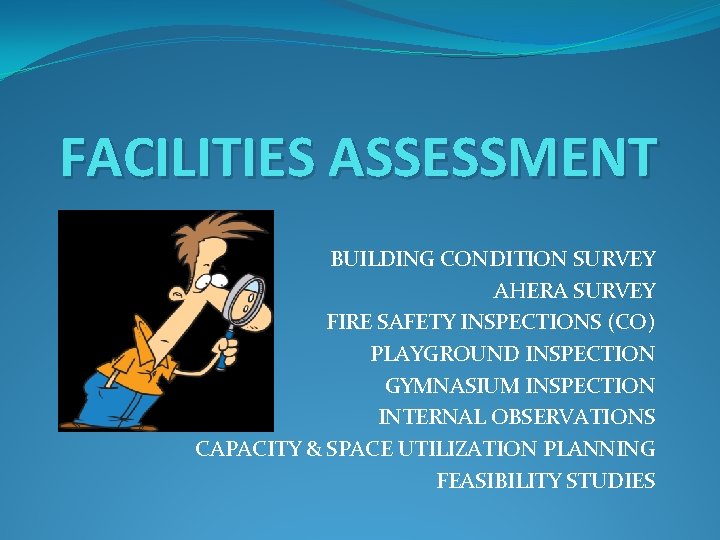 FACILITIES ASSESSMENT

BUILDING CONDITION SURVEY
AHERA SURVEY
FIRE SAFETY INSPECTIONS (CO)
PLAYGROUND INSPECTION
GYMNASIUM INSPECTION
INTERNAL OBSERVATIONS
CAPACITY & SPACE UTILIZATION PLANNING
FEASIBILITY STUDIES